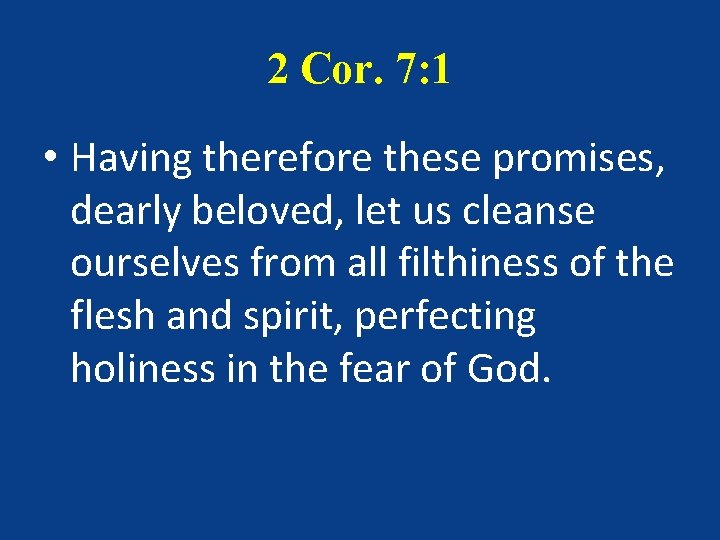 2 Cor. 7:1

• Having therefore these promises, dearly beloved, let us cleanse ourselves from all filthiness of the flesh and spirit, perfecting holiness in the fear of God.